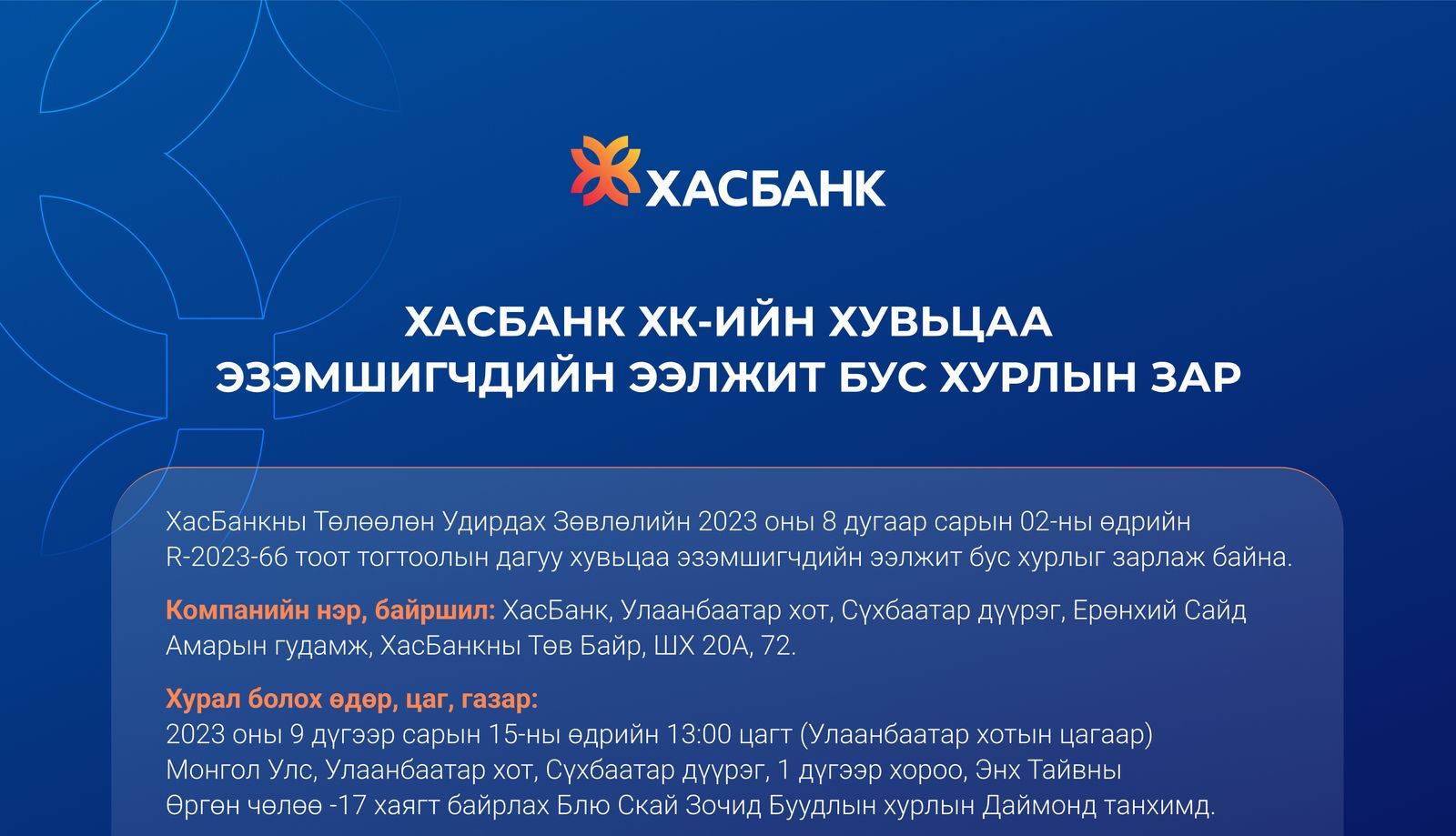 ХАСБАНК

ХАСБАНК ХК-ИЙН ХУВЬЦАА ЭЗЭМШИГЧДИЙН ЭЭЛЖИТ БУС ХУРЛЫН ЗАР

ХасБанкны Төлөөлөн Удирдах Зөвлөлийн 2023 оны 8 дугаар сарын 02-ны өдрийн R-2023-66 тоот тогтоолын дагуу хувьцаа эзэмшигчдийн ээлжит бус хурлыг зарлаж байна.

Компанийн нэр, байршил: ХасБанк, Улаанбаатар хот, Сүхбаатар дүүрэг, Ерөнхий Сайд Амарын гудамж, ХасБанкны Төв Байр, ШХ 20А, 72.

Хурал болох өдөр, цаг, газар:
2023 оны 9 дүгээр сарын 15-ны өдрийн 13:00 цагт (Улаанбаатар хотын цагаар) Монгол Улс, Улаанбаатар хот, Сүхбаатар дүүрэг, 1 дүгээр хороо, Энх Тайвны Өргөн чөлөө -17 хаягт байрлах Блю Скай Зочид Буудлын хурлын Даймонд танхимд.